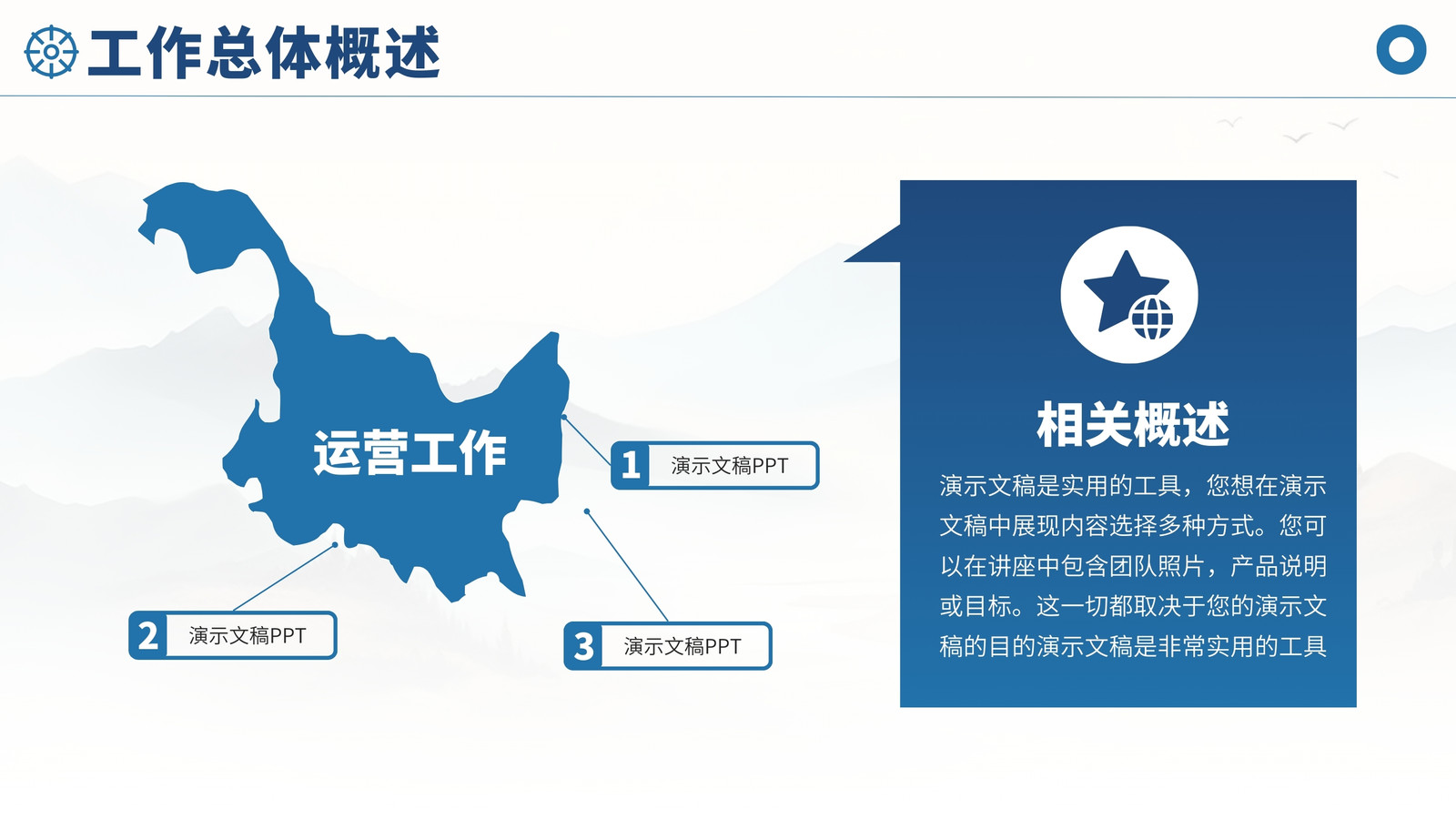 工作总体概述

运营工作

1 演示文稿PPT

2 演示文稿PPT

3 演示文稿PPT

相关概述

演示文稿是实用的工具，您想在演示文稿中展现内容选择多种方式。您可以在讲座中包含团队照片，产品说明或目标。这一切都取决于您的演示文稿的目的演示文稿是非常实用的工具